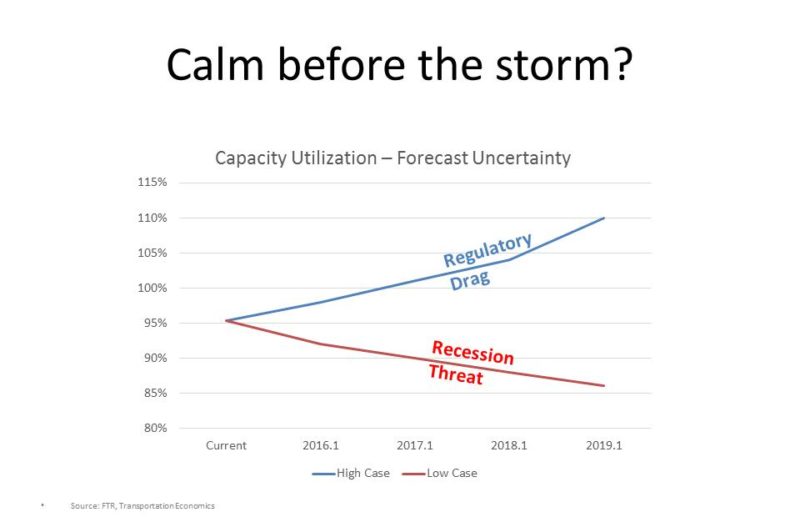 Calm before the storm?

Capacity Utilization – Forecast Uncertainty

115%
110%
105%
100%
95%
90%
85%
80%

Regulatory Drag

Recession Threat

Current 2016.1 2017.1 2018.1 2019.1

High Case Low Case

* Source: FTR, Transportation Economics